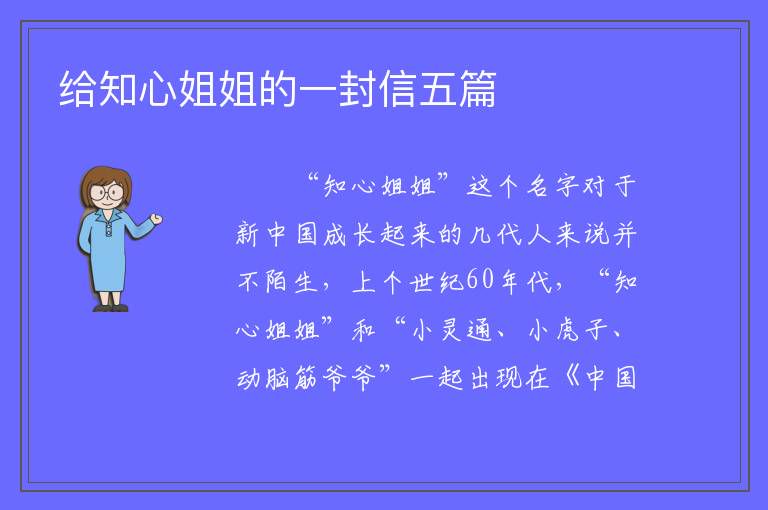 给知心姐姐的一封信五篇

“知心姐姐”这个名字对于新中国成长起来的几代人来说并不陌生，上个世纪60年代，“知心姐姐”和“小灵通、小虎子、动脑筋爷爷”一起出现在《中国